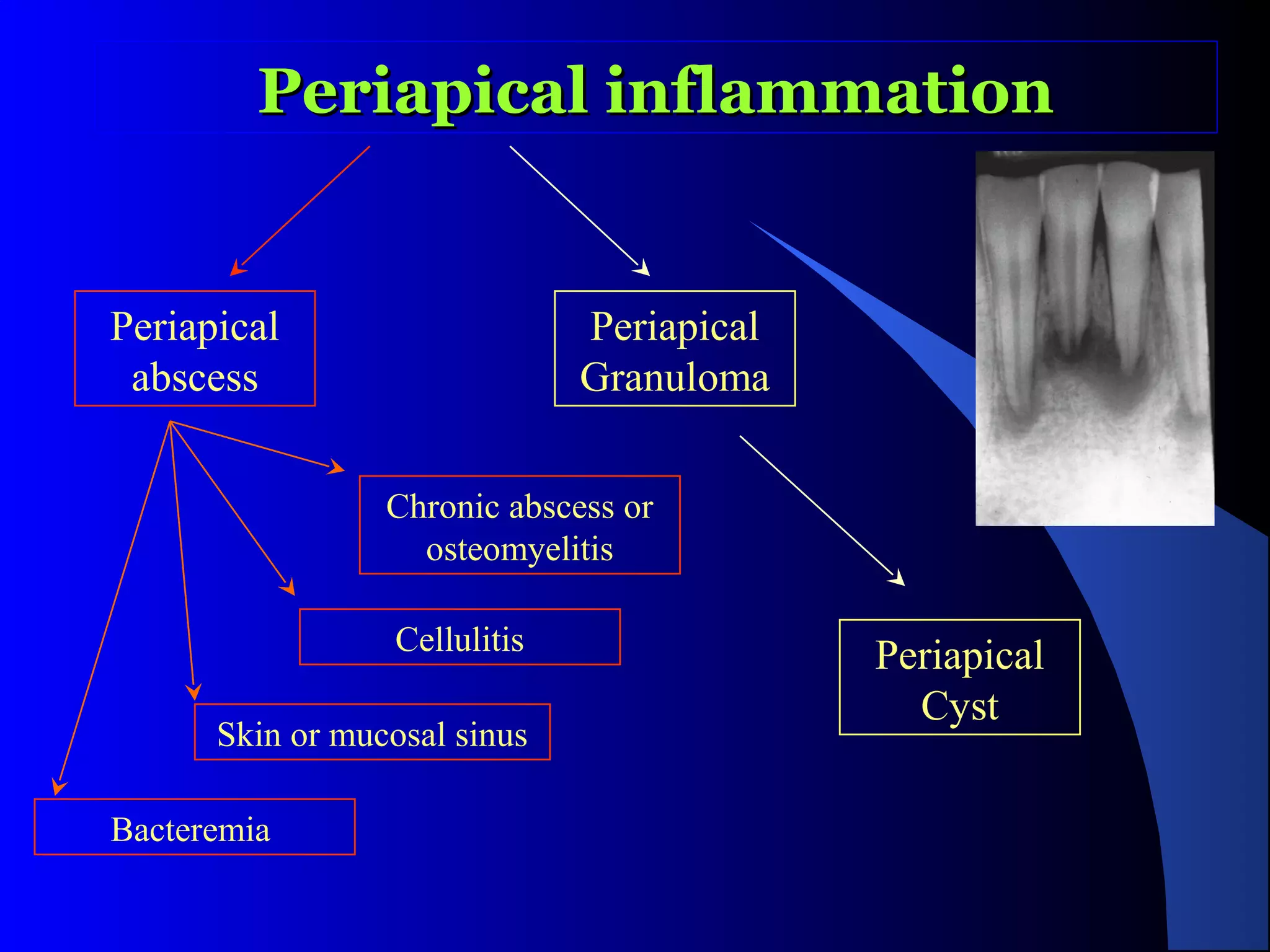 Periapical inflammation

Periapical abscess

Periapical Granuloma

Chronic abscess or osteomyelitis

Cellulitis

Skin or mucosal sinus

Bacteremia

Periapical Cyst